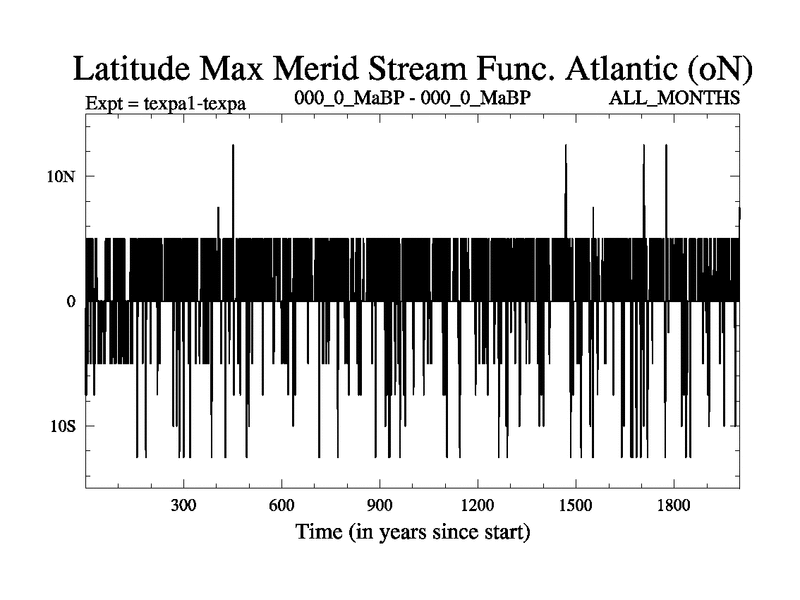 Latitude Max Merid Stream Func. Atlantic (oN)

Expt = texpa1-texpa

000_0_MaBP - 000_0_MaBP

ALL_MONTHS

10N

0

10S

300

600

900

1200

1500

1800

Time (in years since start)